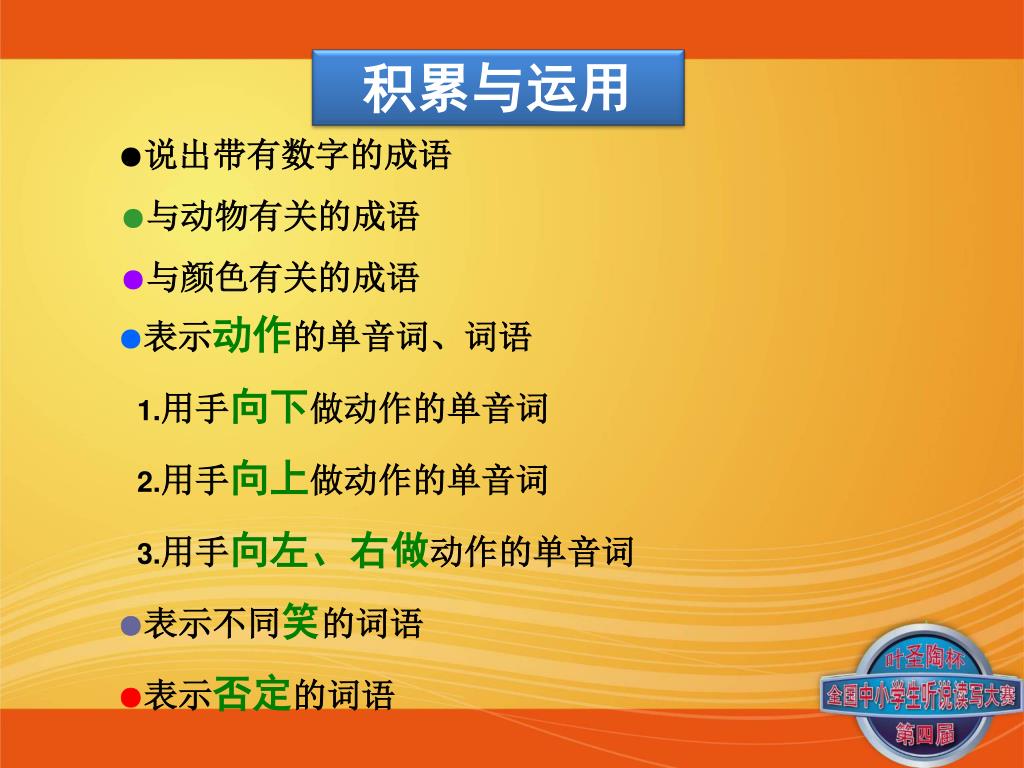 积累与运用

●说出带有数字的成语

●与动物有关的成语

●与颜色有关的成语

●表示动作的单音词、词语

1.用手向下做动作的单音词

2.用手向上做动作的单音词

3.用手向左、右做动作的单音词

●表示不同笑的词语

●表示否定的词语

叶圣陶杯
全国中小学生听说读写大赛
第四届